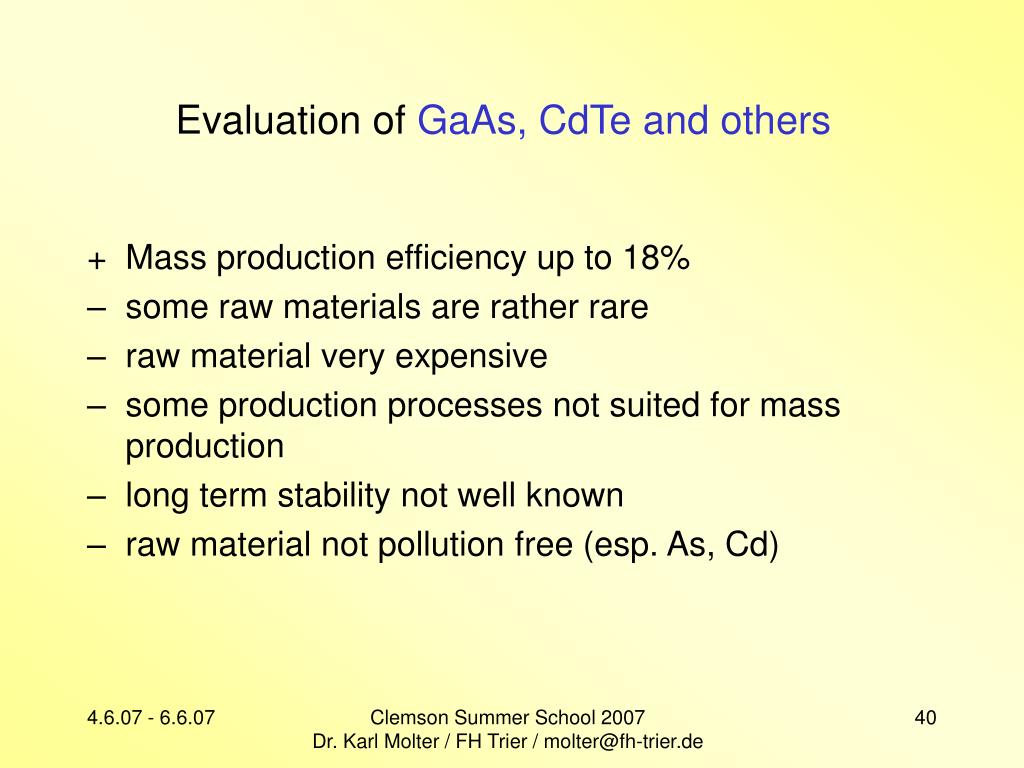 Evaluation of GaAs, CdTe and others

+ Mass production efficiency up to 18%
– some raw materials are rather rare
– raw material very expensive
– some production processes not suited for mass production
– long term stability not well known
– raw material not pollution free (esp. As, Cd)

4.6.07 - 6.6.07

Clemson Summer School 2007
Dr. Karl Molter / FH Trier / molter@fh-trier.de

40